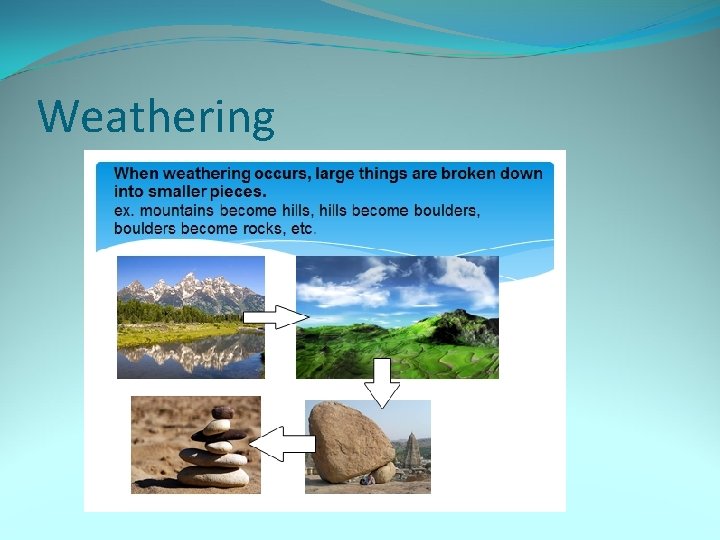 Weathering

When weathering occurs, large things are broken down into smaller pieces.
ex. mountains become hills, hills become boulders, boulders become rocks, etc.